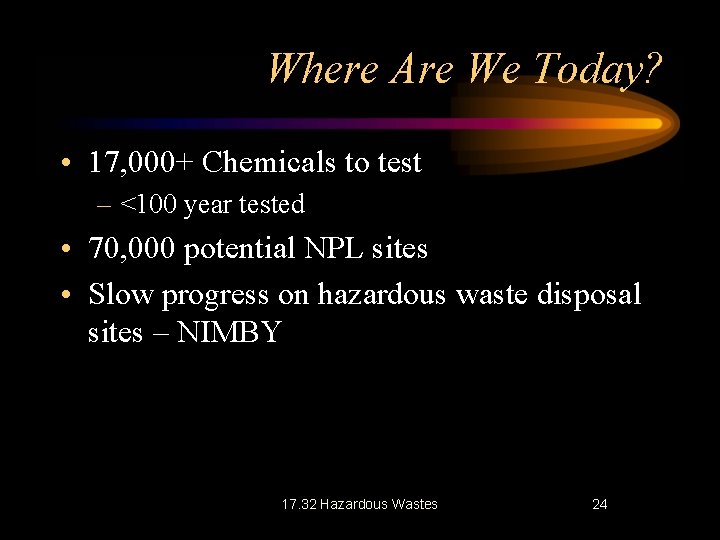 Where Are We Today?

• 17,000+ Chemicals to test
– <100 year tested
• 70,000 potential NPL sites
• Slow progress on hazardous waste disposal sites – NIMBY

17.32 Hazardous Wastes

24